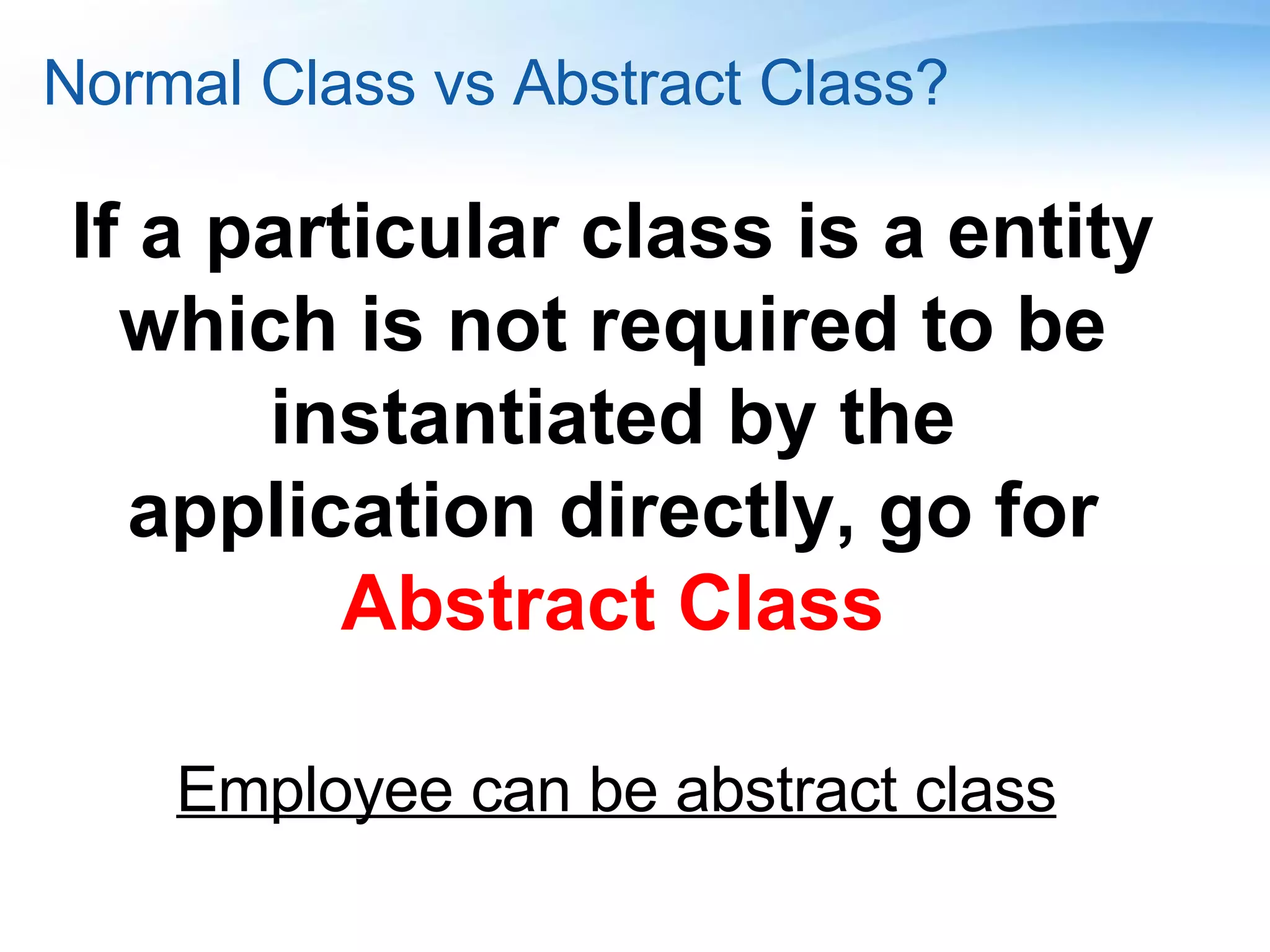 Normal Class vs Abstract Class?

If a particular class is a entity which is not required to be instantiated by the application directly, go for Abstract Class

Employee can be abstract class